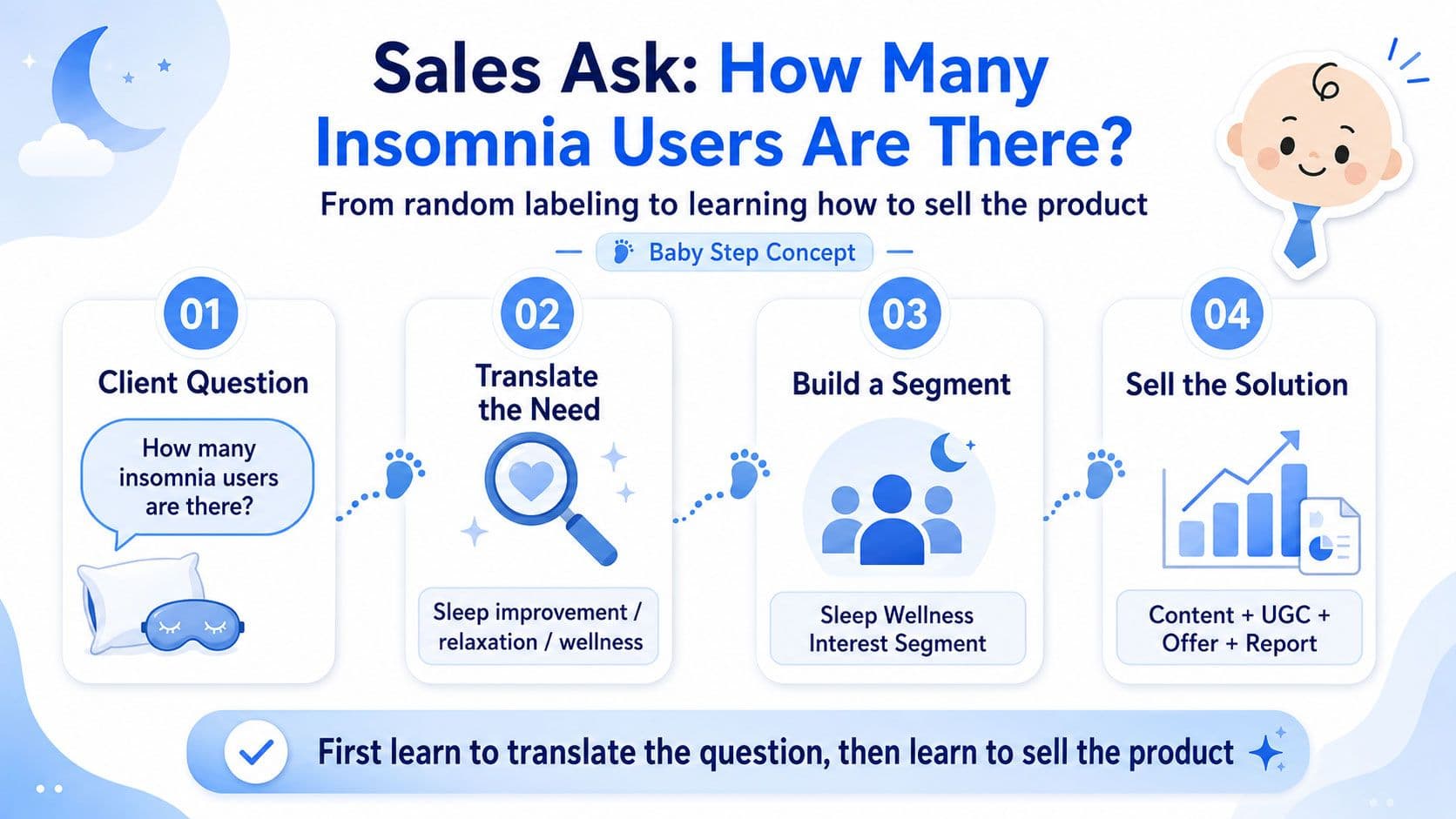 Sales Ask: How Many Insomnia Users Are There?

From random labeling to learning how to sell the product

Baby Step Concept

01
Client Question
How many insomnia users are there?

02
Translate the Need
Sleep improvement / relaxation / wellness

03
Build a Segment
Sleep Wellness Interest Segment

04
Sell the Solution
Content + UGC + Offer + Report

First learn to translate the question, then learn to sell the product